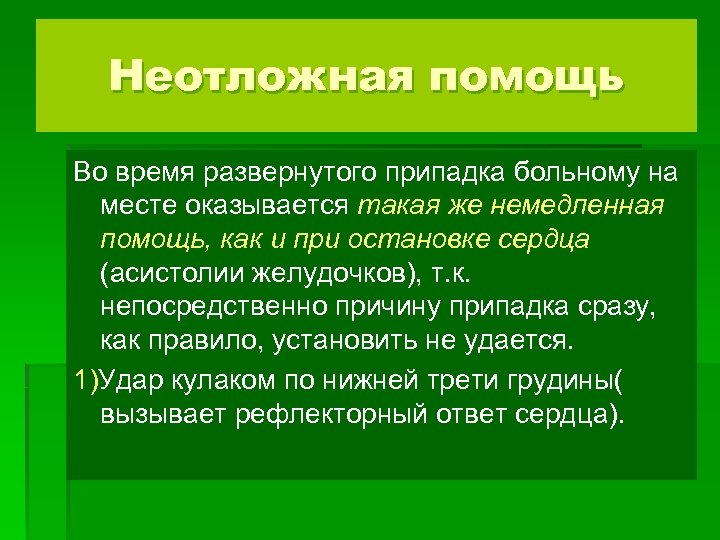 Неотложная помощь

Во время развернутого припадка больному на месте оказывается такая же немедленная помощь, как и при остановке сердца (асистолии желудочков), т.к. непосредственно причину припадка сразу, как правило, установить не удается.

1)Удар кулаком по нижней трети грудины( вызывает рефлекторный ответ сердца).